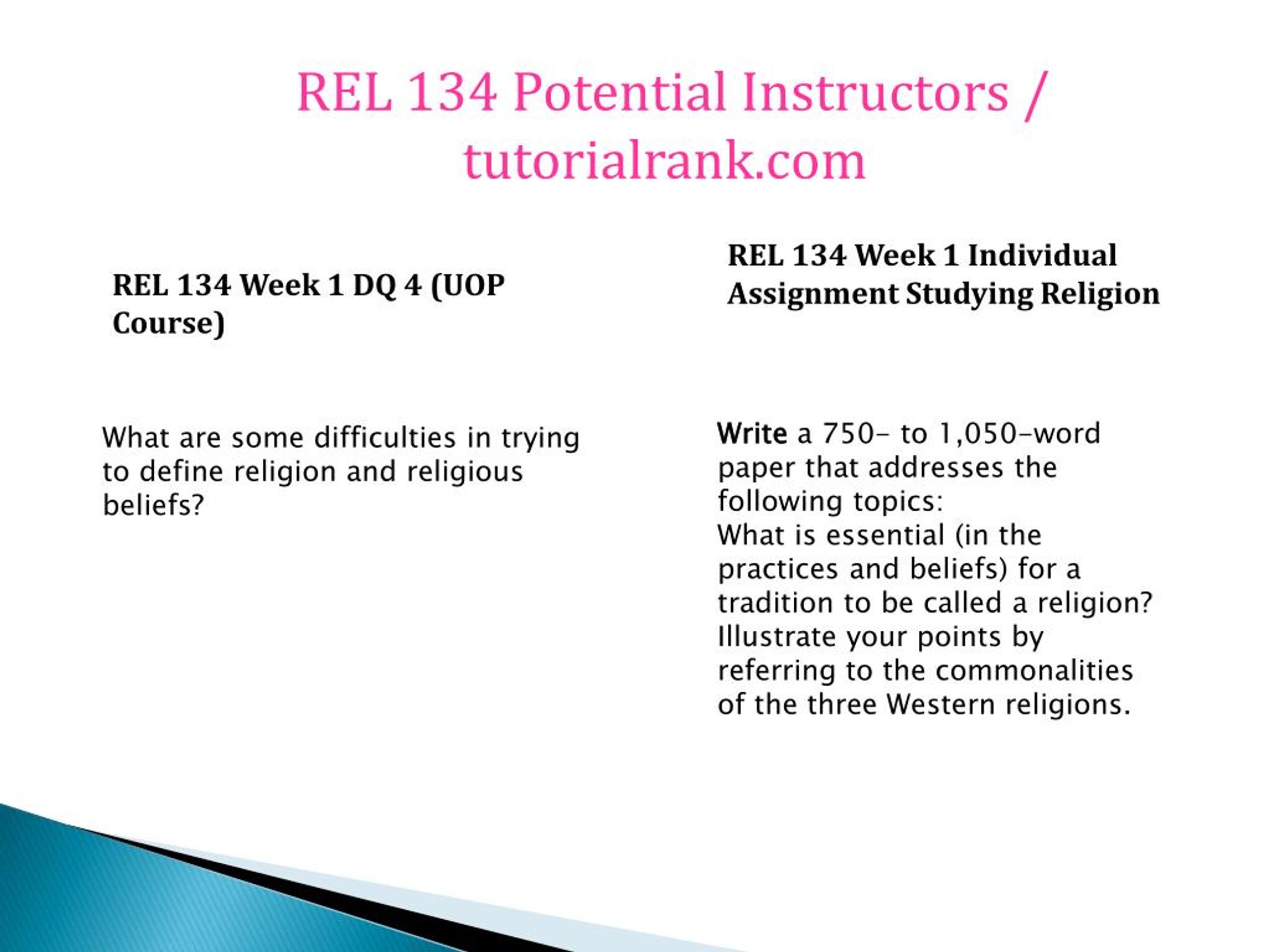 REL 134 Potential Instructors / tutorialrank.com

REL 134 Week 1 DQ 4 (UOP Course)

What are some difficulties in trying to define religion and religious beliefs?

REL 134 Week 1 Individual Assignment Studying Religion

Write a 750- to 1,050-word paper that addresses the following topics:
What is essential (in the practices and beliefs) for a tradition to be called a religion? Illustrate your points by referring to the commonalities of the three Western religions.